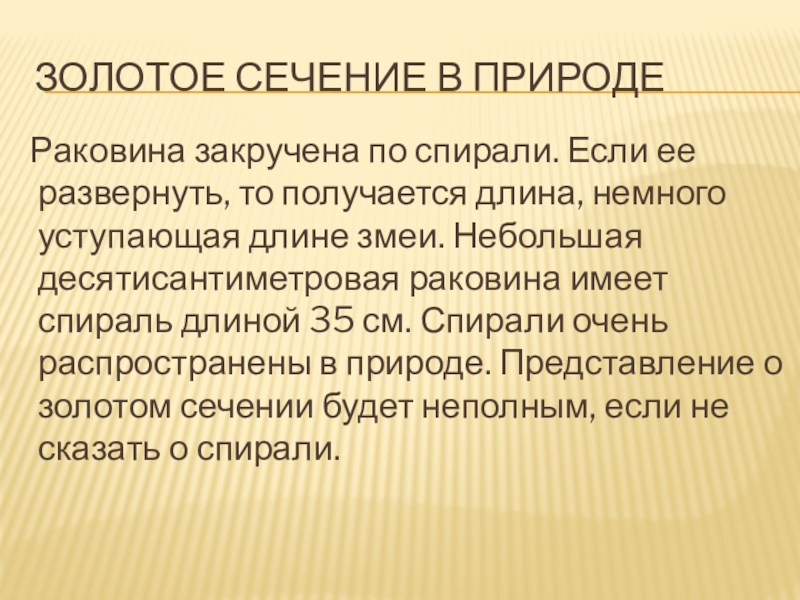 ЗОЛОТОЕ СЕЧЕНИЕ В ПРИРОДЕ

Раковина закручена по спирали. Если ее развернуть, то получается длина, немного уступающая длине змеи. Небольшая десятисантиметровая раковина имеет спираль длиной 35 см. Спирали очень распространены в природе. Представление о золотом сечении будет неполным, если не сказать о спирали.